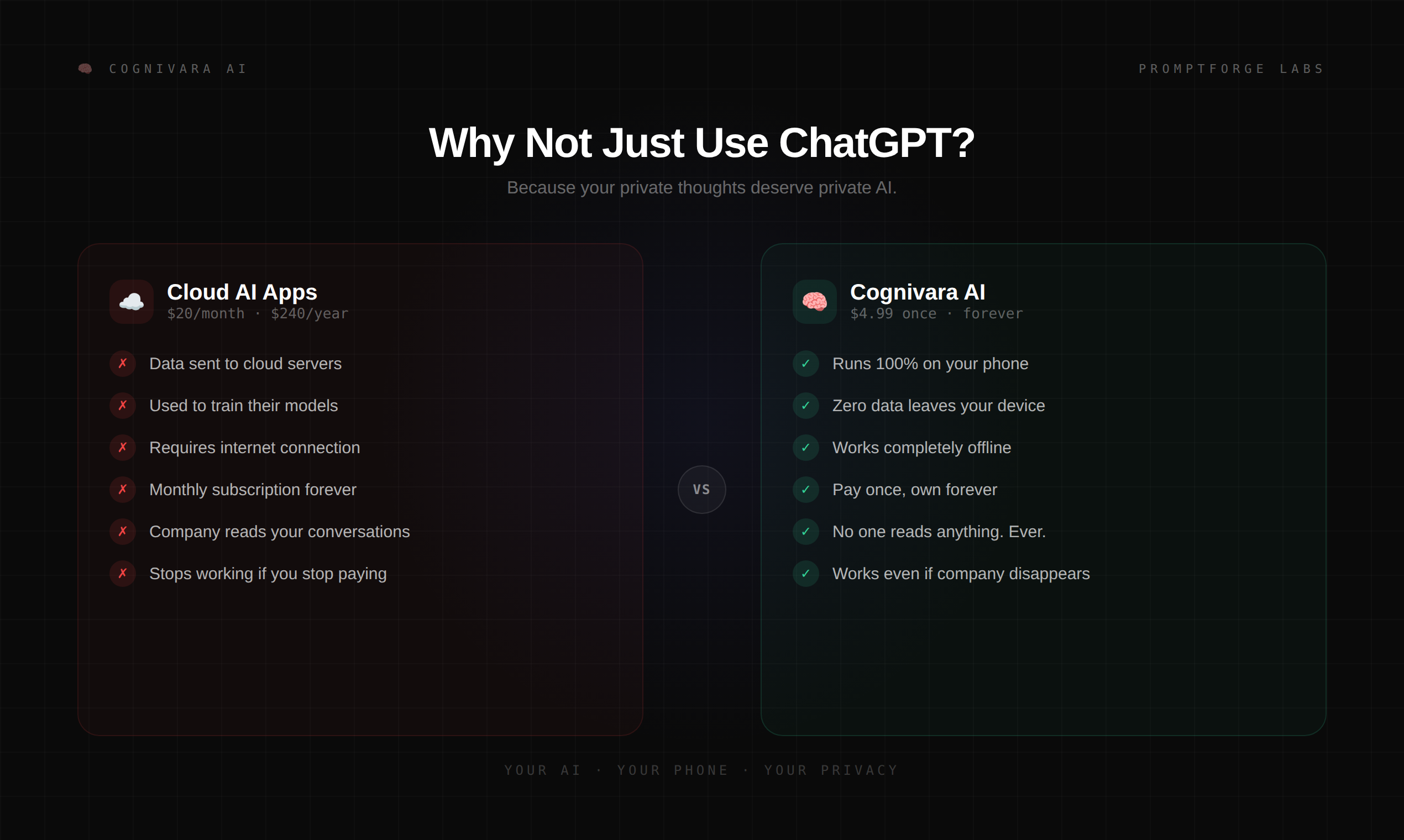 COGNIVARA AI

PROMPTFORGE LABS

Why Not Just Use ChatGPT?

Because your private thoughts deserve private AI.

Cloud AI Apps
$20/month · $240/year

✗ Data sent to cloud servers
✗ Used to train their models
✗ Requires internet connection
✗ Monthly subscription forever
✗ Company reads your conversations
✗ Stops working if you stop paying

VS

Cognivara AI
$4.99 once · forever

✓ Runs 100% on your phone
✓ Zero data leaves your device
✓ Works completely offline
✓ Pay once, own forever
✓ No one reads anything. Ever.
✓ Works even if company disappears

YOUR AI · YOUR PHONE · YOUR PRIVACY